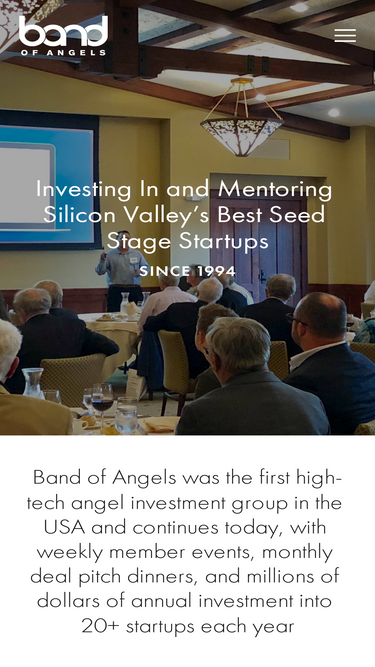 band
OF ANGELS

Investing In and Mentoring Silicon Valley's Best Seed Stage Startups

SINCE 1994

Band of Angels was the first high-tech angel investment group in the USA and continues today, with weekly member events, monthly deal pitch dinners, and millions of dollars of annual investment into 20+ startups each year